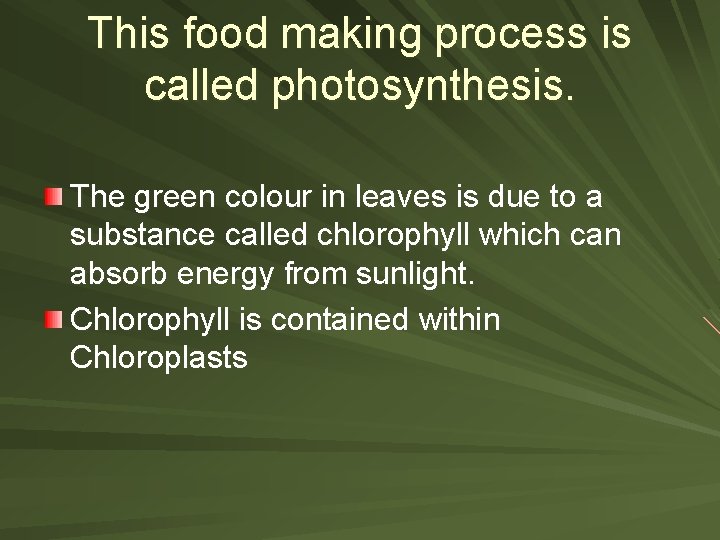 This food making process is called photosynthesis.

The green colour in leaves is due to a substance called chlorophyll which can absorb energy from sunlight.

Chlorophyll is contained within Chloroplasts